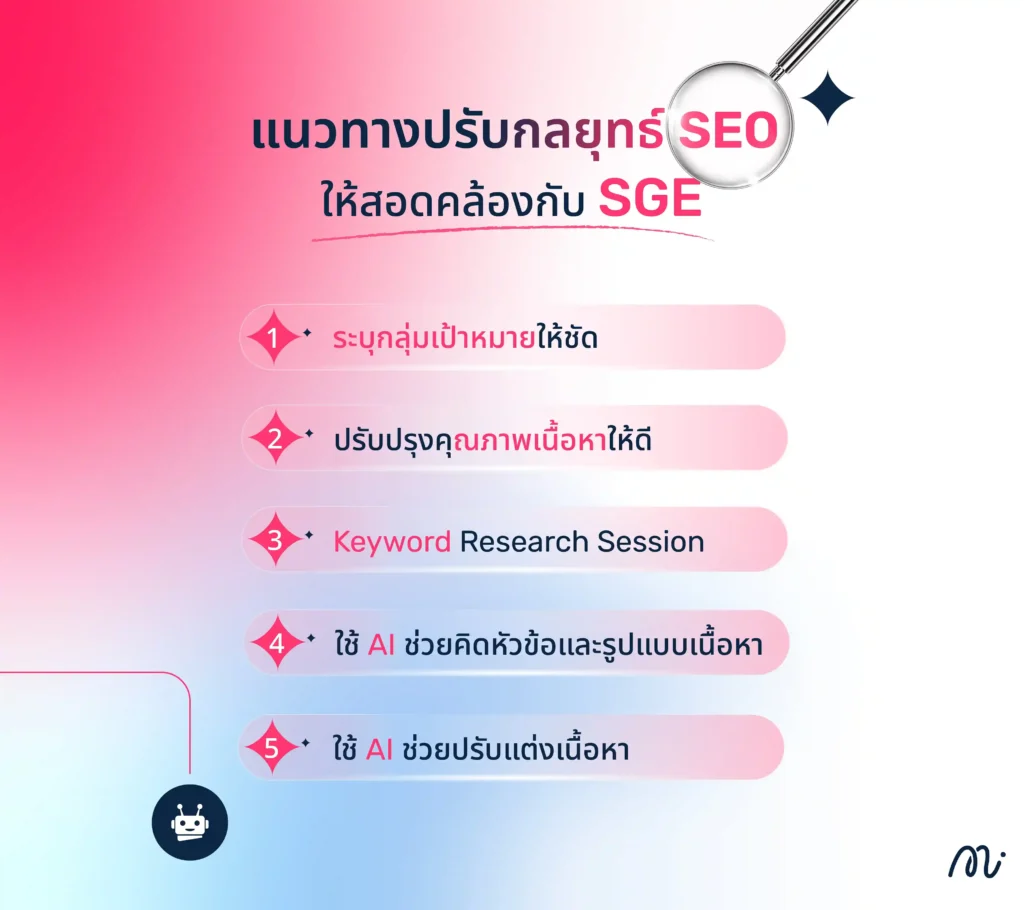 แนวทางปรับกลยุทธ์ SEO
ให้สอดคล้องกับ SGE

1 ระบุกลุ่มเป้าหมายให้ชัด

2 ปรับปรุงคุณภาพเนื้อหาให้ดี

3 Keyword Research Session

4 ใช้ AI ช่วยคิดหัวข้อและรูปแบบเนื้อหา

5 ใช้ AI ช่วยปรับแต่งเนื้อหา